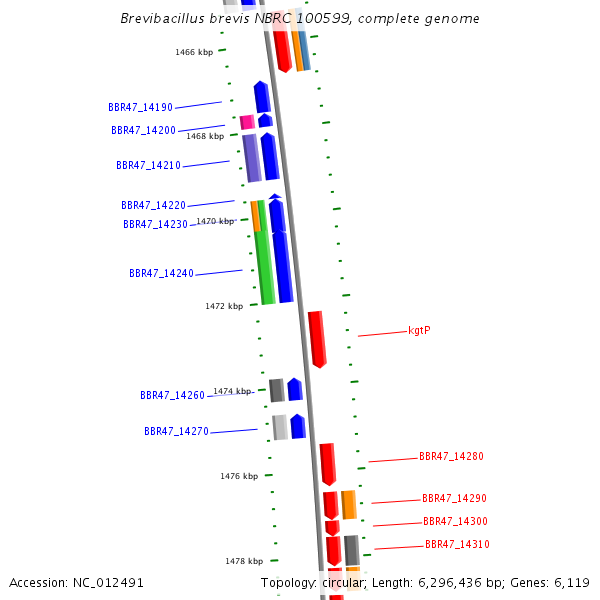 Brevibacillus brevis NBRC 100599, complete genome

1466 kbp

BBR47_14190

BBR47_14200

1468 kbp

BBR47_14210

BBR47_14220

BBR47_14230

1470 kbp

BBR47_14240

1472 kbp

kgtP

BBR47_14260

1474 kbp

BBR47_14270

BBR47_14280

1476 kbp

BBR47_14290

BBR47_14300

BBR47_14310

1478 kbp

Accession: NC_012491

Topology: circular; Length: 6,296,436 bp; Genes: 6,119